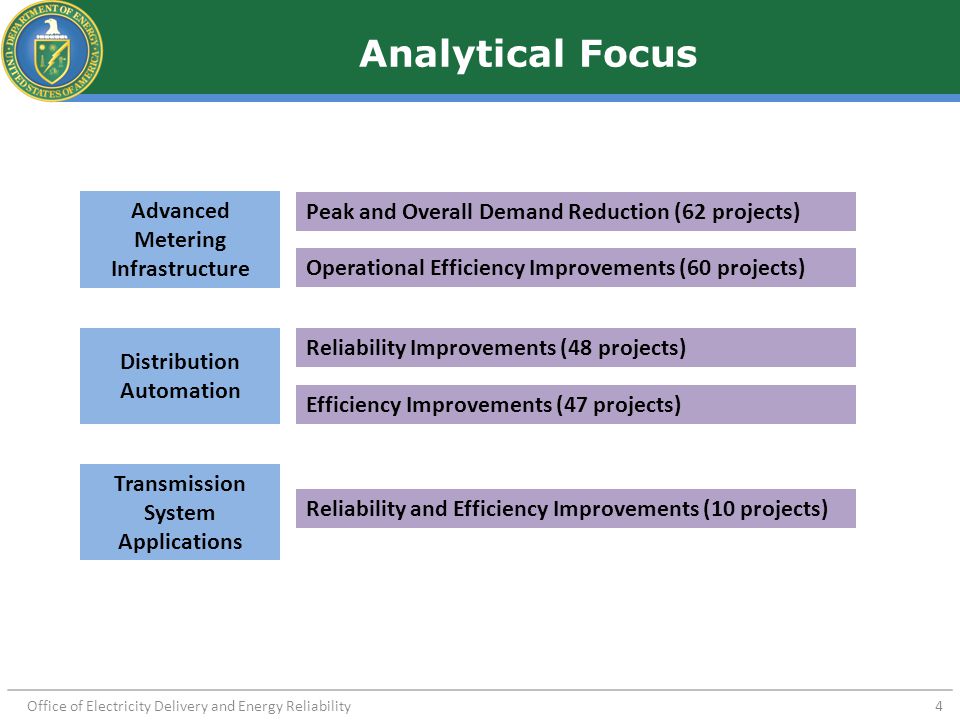 DEPARTMENT OF ENERGY
UNITED STATES OF AMERICA

Analytical Focus

Advanced Metering Infrastructure

Peak and Overall Demand Reduction (62 projects)

Operational Efficiency Improvements (60 projects)

Distribution Automation

Reliability Improvements (48 projects)

Efficiency Improvements (47 projects)

Transmission System Applications

Reliability and Efficiency Improvements (10 projects)

Office of Electricity Delivery and Energy Reliability

4